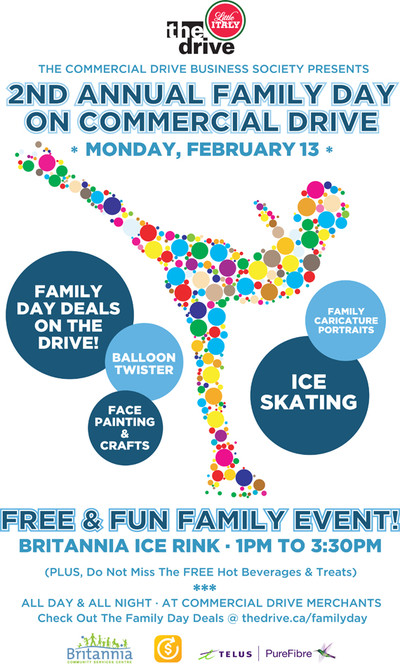 Little ITALY
the drive

THE COMMERCIAL DRIVE BUSINESS SOCIETY PRESENTS

2ND ANNUAL FAMILY DAY ON COMMERCIAL DRIVE

* MONDAY, FEBRUARY 13 *

FAMILY DAY DEALS ON THE DRIVE!

BALLOON TWISTER

FACE PAINTING & CRAFTS

FAMILY CARICATURE PORTRAITS

ICE SKATING

FREE & FUN FAMILY EVENT!

BRITANNIA ICE RINK · 1PM TO 3:30PM

(PLUS, Do Not Miss The FREE Hot Beverages & Treats)

***

ALL DAY & ALL NIGHT · AT COMMERCIAL DRIVE MERCHANTS

Check Out The Family Day Deals @ thedrive.ca/familyday

Britannia COMMUNITY SERVICES CENTRE

TELUS | PureFibre